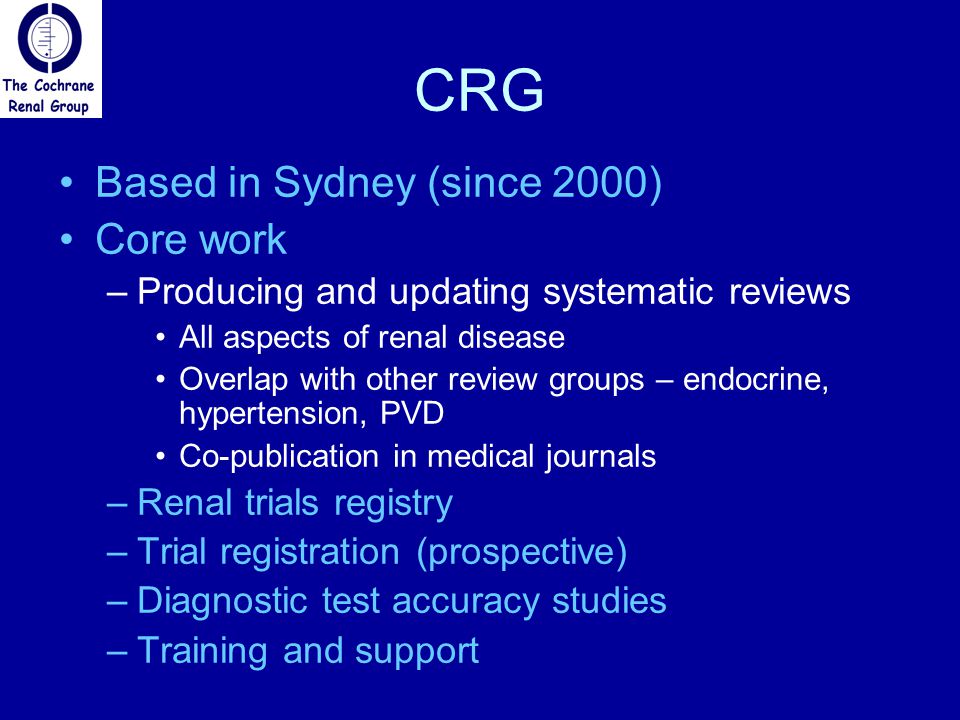 The Cochrane Renal Group

CRG

• Based in Sydney (since 2000)
• Core work
– Producing and updating systematic reviews
• All aspects of renal disease
• Overlap with other review groups – endocrine, hypertension, PVD
• Co-publication in medical journals
– Renal trials registry
– Trial registration (prospective)
– Diagnostic test accuracy studies
– Training and support